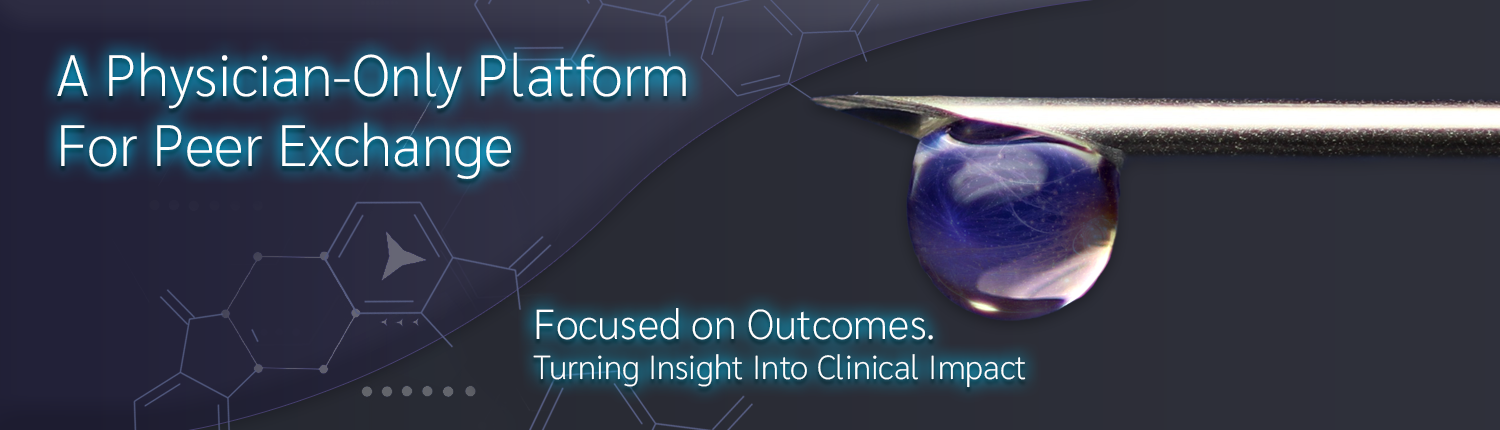 A Physician-Only Platform
For Peer Exchange

Focused on Outcomes.
Turning Insight Into Clinical Impact